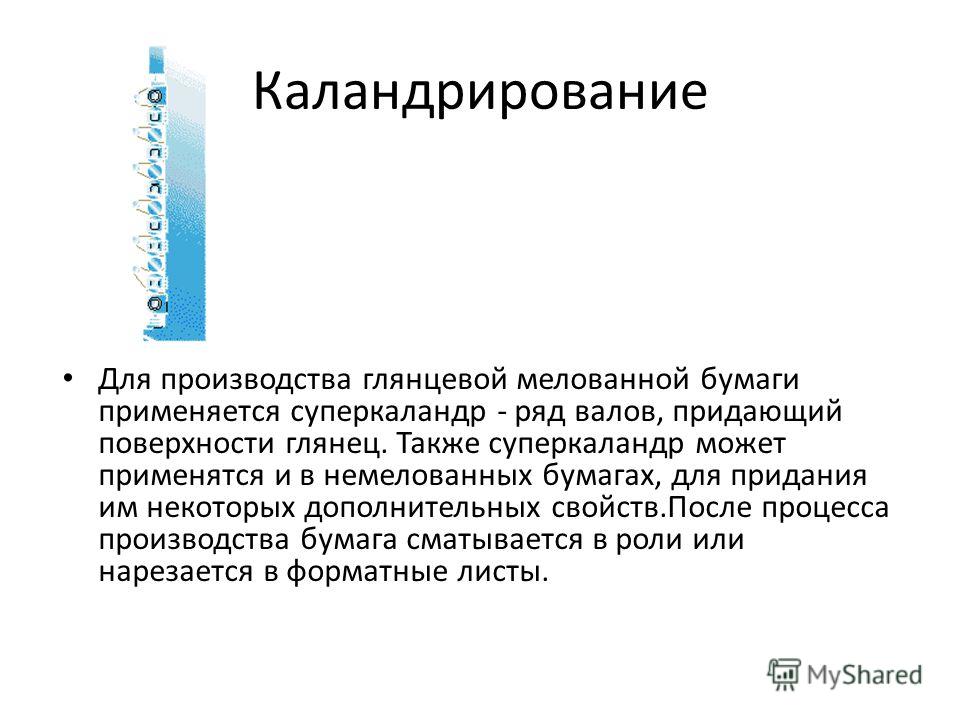 Каландрирование

• Для производства глянцевой мелованной бумаги применяется суперкаландр - ряд валов, придающий поверхности глянец. Также суперкаландр может применятся и в немелованных бумагах, для придания им некоторых дополнительных свойств.После процесса производства бумага сматывается в роли или нарезается в форматные листы.

MyShared